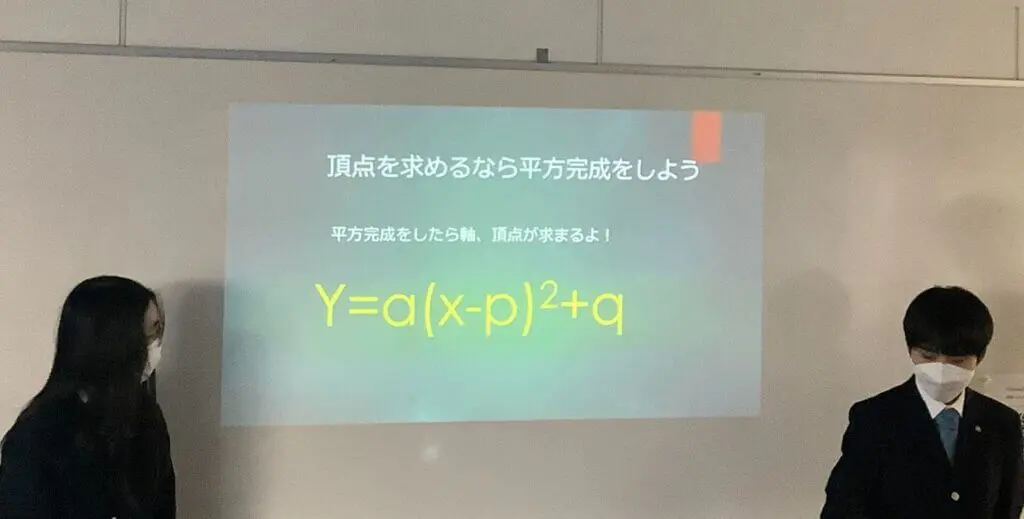 頂点を求めるなら平方完成をしよう

平方完成をしたら軸、頂点が求まるよ！

$Y=a(x-p)^2+q$